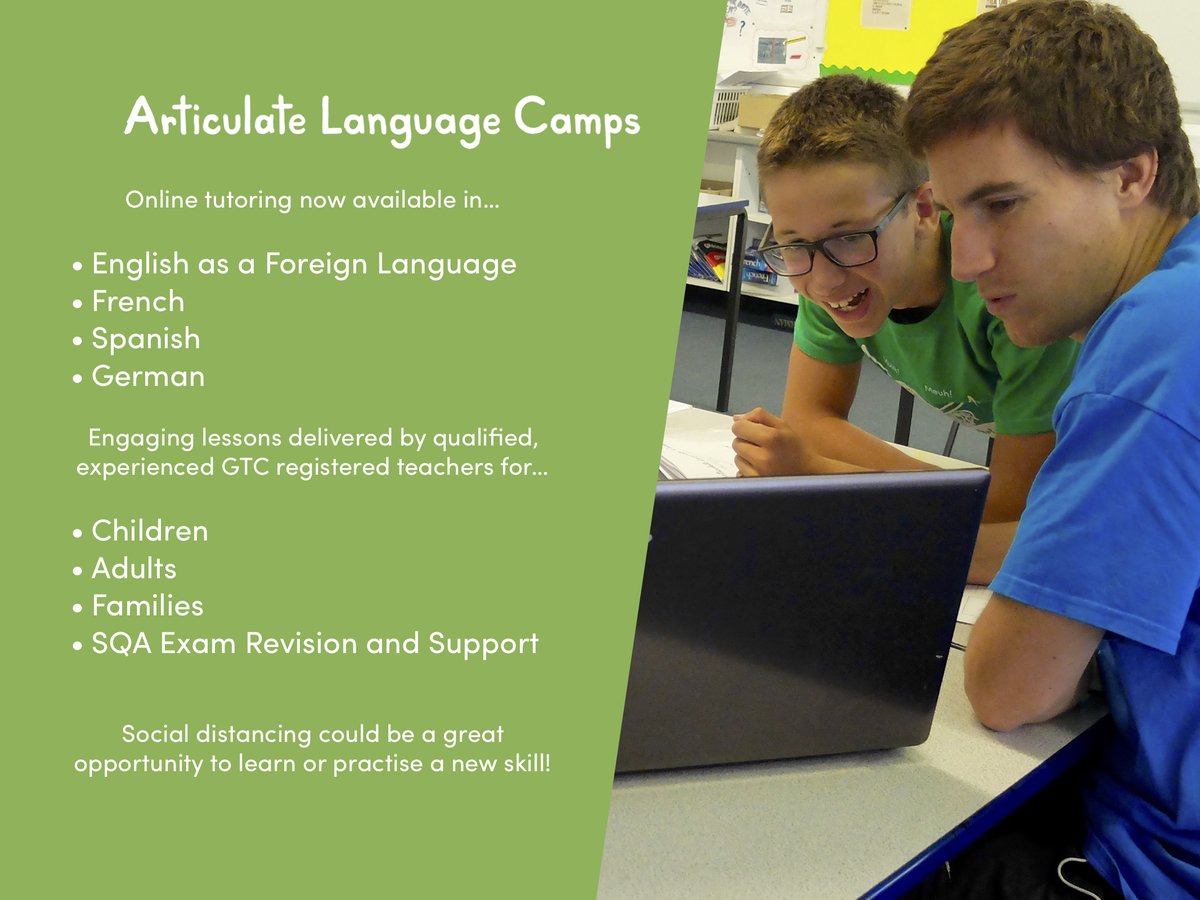 Articulate Language Camps

Online tutoring now available in...

• English as a Foreign Language
• French
• Spanish
• German

Engaging lessons delivered by qualified, experienced GTC registered teachers for...

• Children
• Adults
• Families
• SQA Exam Revision and Support

Social distancing could be a great opportunity to learn or practise a new skill!